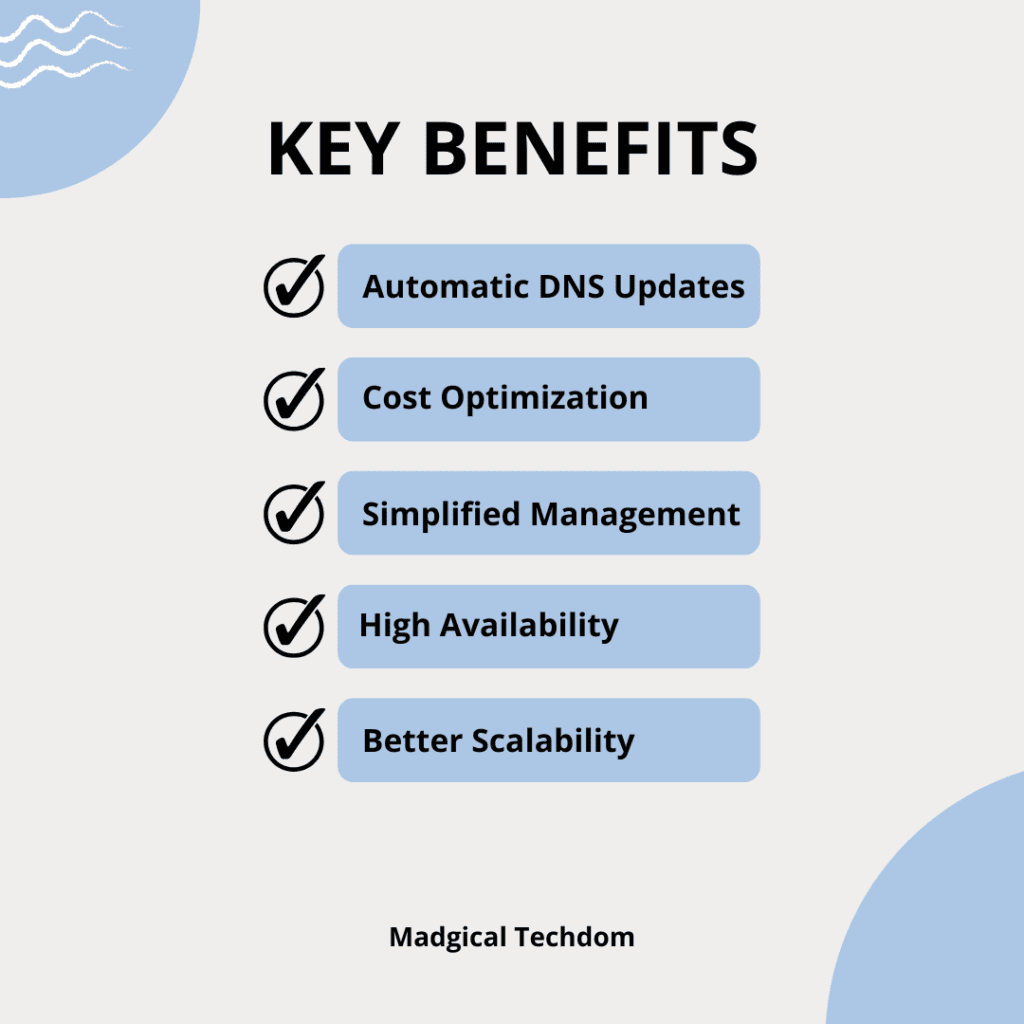 KEY BENEFITS

Automatic DNS Updates

Cost Optimization

Simplified Management

High Availability

Better Scalability

Madgical Techdom